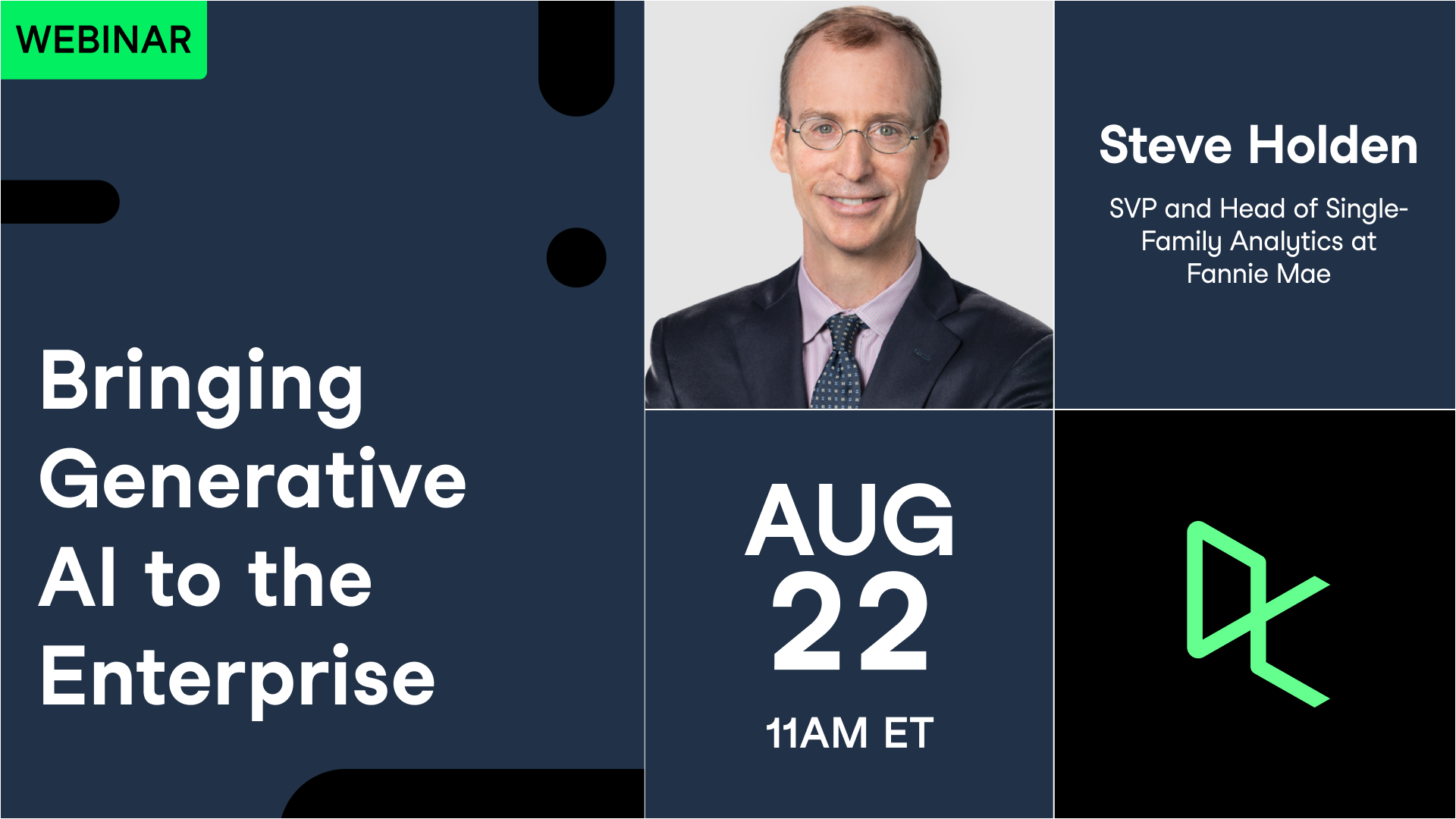 WEBINAR

Bringing Generative AI to the Enterprise

Steve Holden

SVP and Head of Single-Family Analytics at Fannie Mae

AUG 22

11AM ET